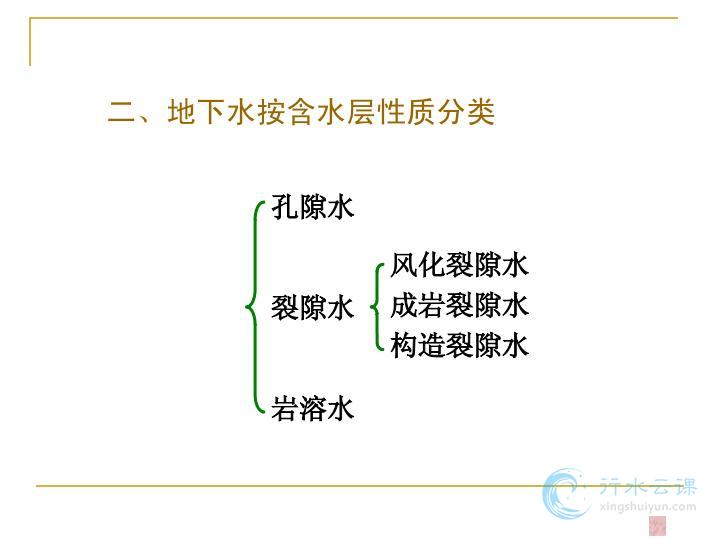 二、地下水按含水层性质分类

孔隙水

裂隙水

风化裂隙水
成岩裂隙水
构造裂隙水

岩溶水

行水云课
xingshuiyun.com